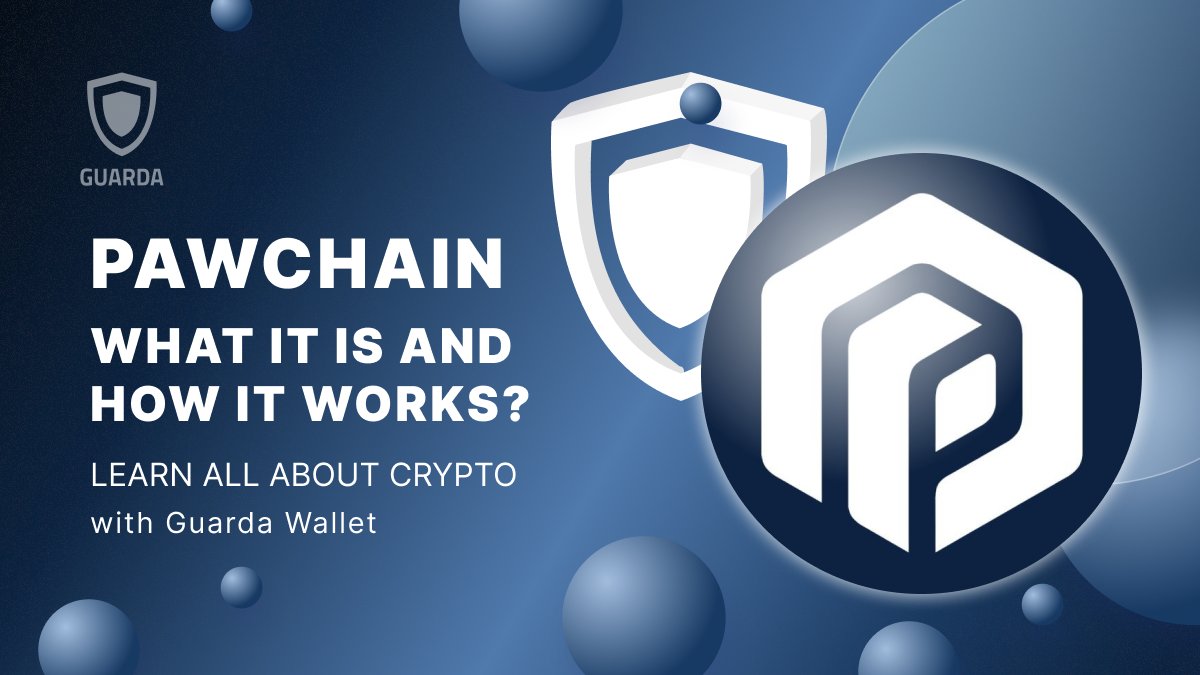 GUARDA

PAWCHAIN

WHAT IT IS AND HOW IT WORKS?

LEARN ALL ABOUT CRYPTO with Guarda Wallet